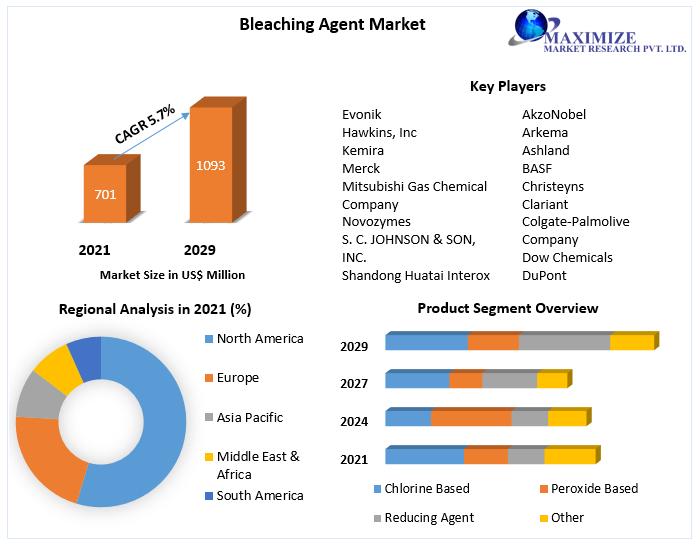 Bleaching Agent Market

MAXIMIZE
MARKET RESEARCH PVT. LTD.

CAGR 5.7%

701

1093

2021

2029

Market Size in US$ Million

Key Players

Evonik
Hawkins, Inc
Kemira
Merck
Mitsubishi Gas Chemical Company
Novozymes
S. C. JOHNSON & SON, INC.
Shandong Huatai Interox

AkzoNobel
Arkema
Ashland
BASF
Christeyns
Clariant
Colgate-Palmolive Company
Dow Chemicals
DuPont

Regional Analysis in 2021 (%)

North America
Europe
Asia Pacific
Middle East & Africa
South America

Product Segment Overview

2029
2027
2024
2021

Chlorine Based
Peroxide Based
Reducing Agent
Other